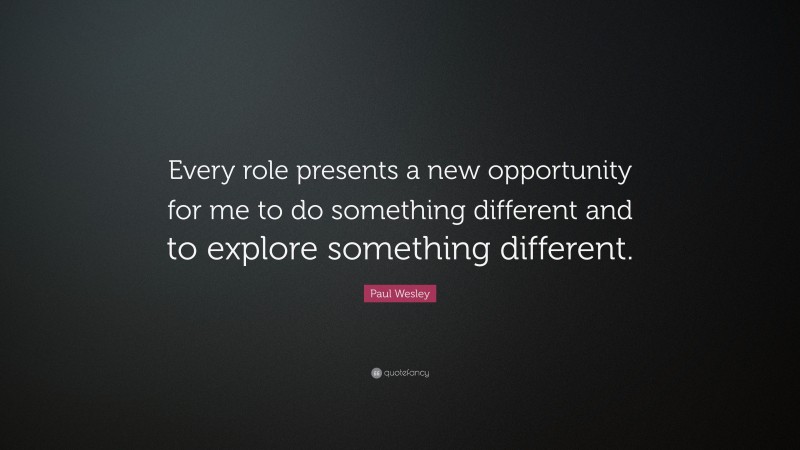 Every role presents a new opportunity for me to do something different and to explore something different.

Paul Wesley

quotefancy